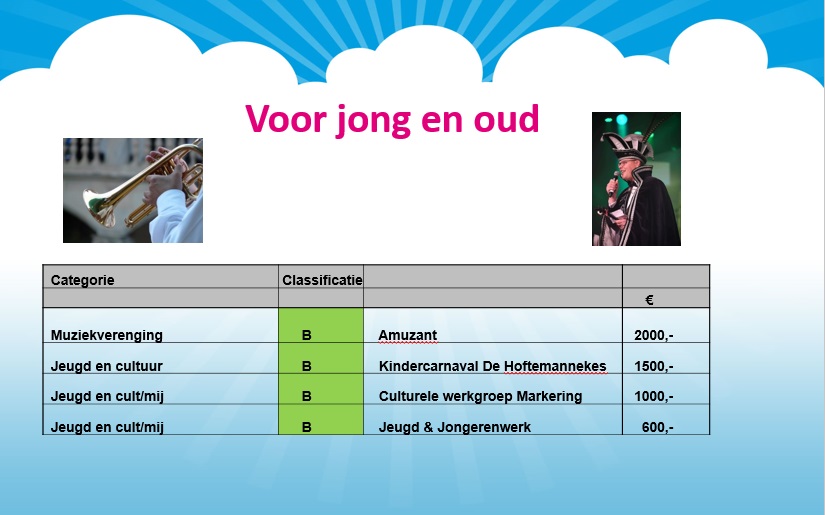 Voor jong en oud

| Categorie | Classificatie | | |
|---|---|---|---|
| | | | € |
| Muziekverenging | B | Amuzant | 2000,- |
| Jeugd en cultuur | B | Kindercarnaval De Hoftemannekes | 1500,- |
| Jeugd en cult/mij | B | Culturele werkgroep Markering | 1000,- |
| Jeugd en cult/mij | B | Jeugd & Jongerenwerk | 600,- |